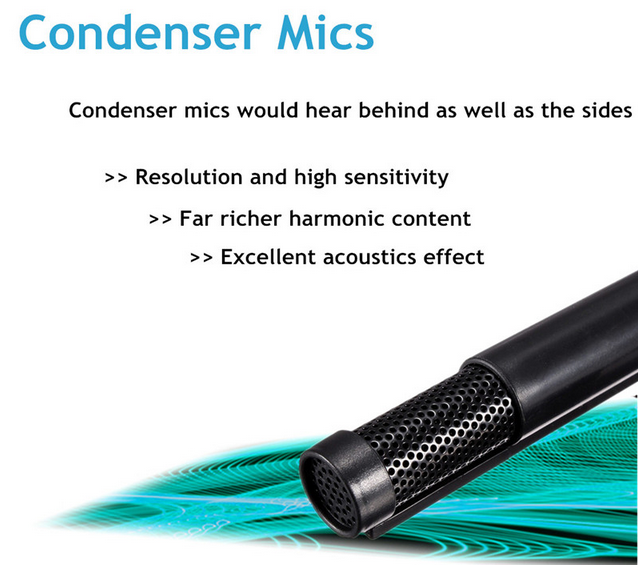 Condenser Mics

Condenser mics would hear behind as well as the sides

>> Resolution and high sensitivity

>> Far richer harmonic content

>> Excellent acoustics effect